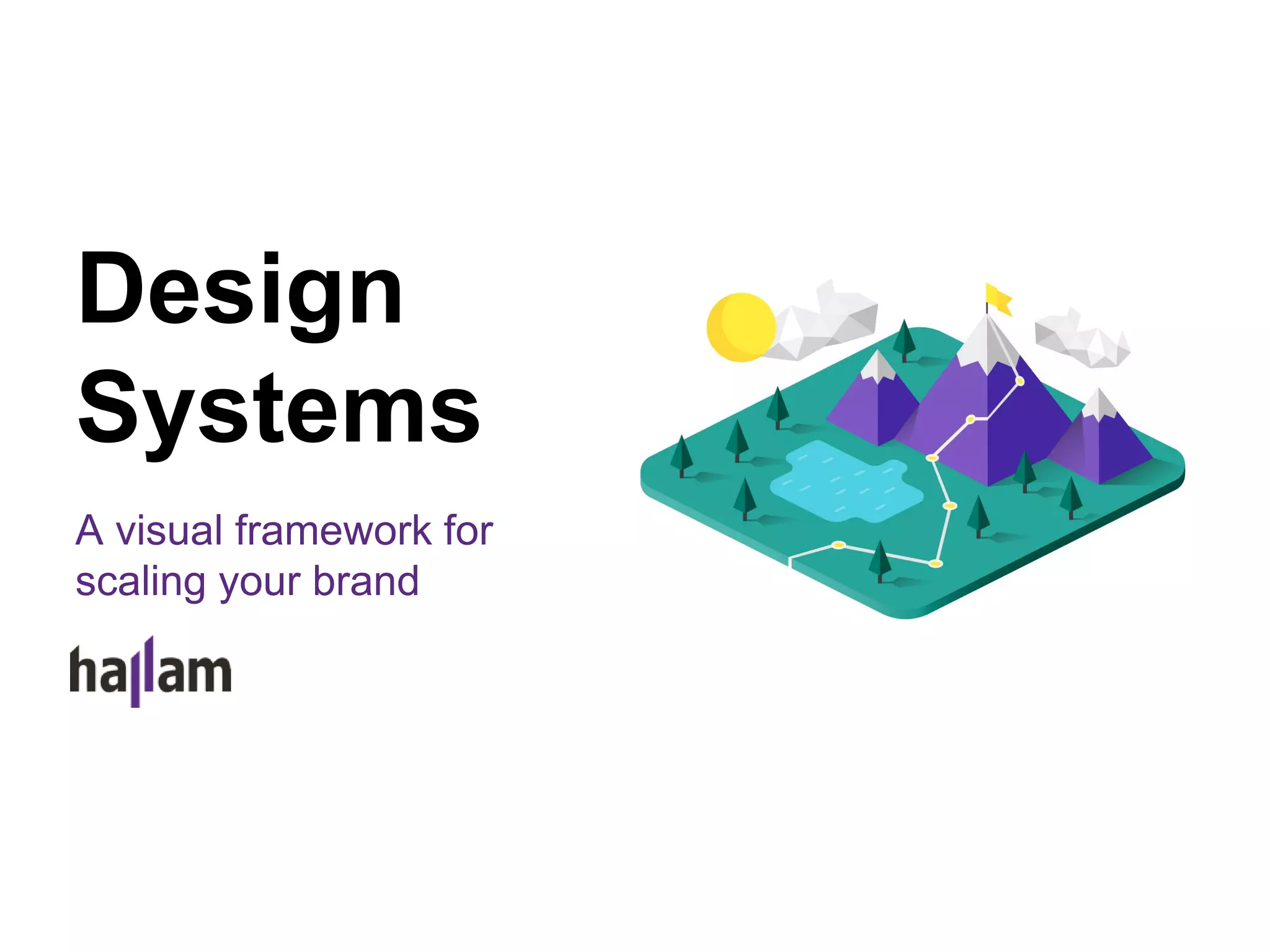 Design Systems

A visual framework for scaling your brand

hallam